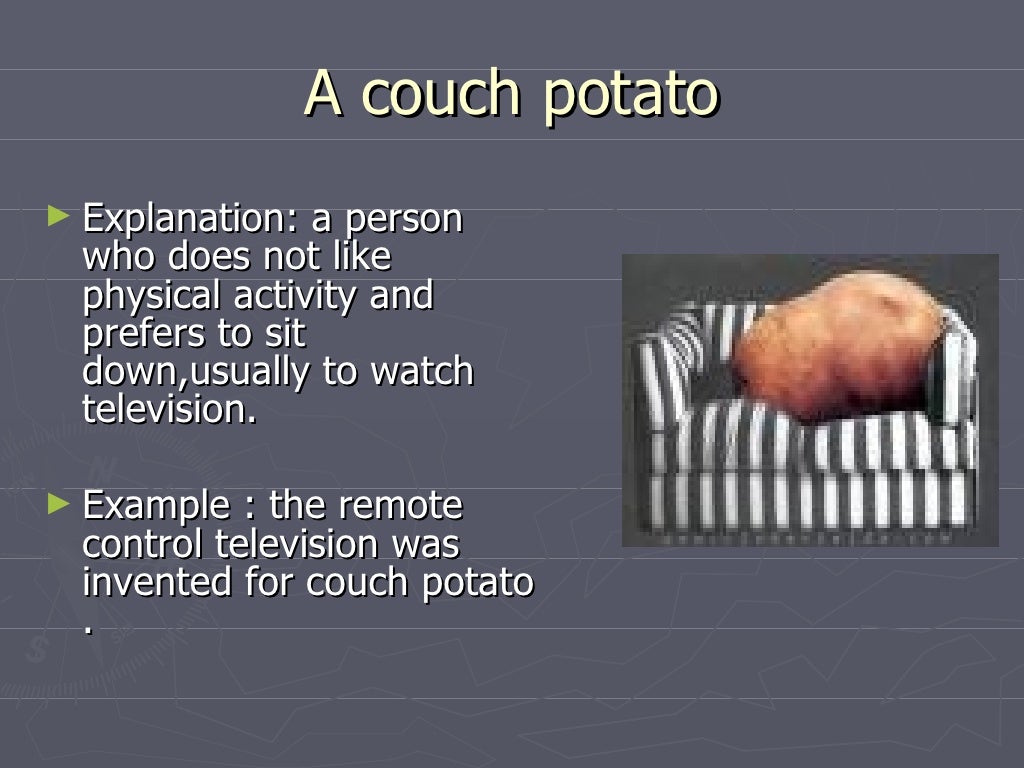 A couch potato

► Explanation: a person who does not like physical activity and prefers to sit down,usually to watch television.

► Example : the remote control television was invented for couch potato .